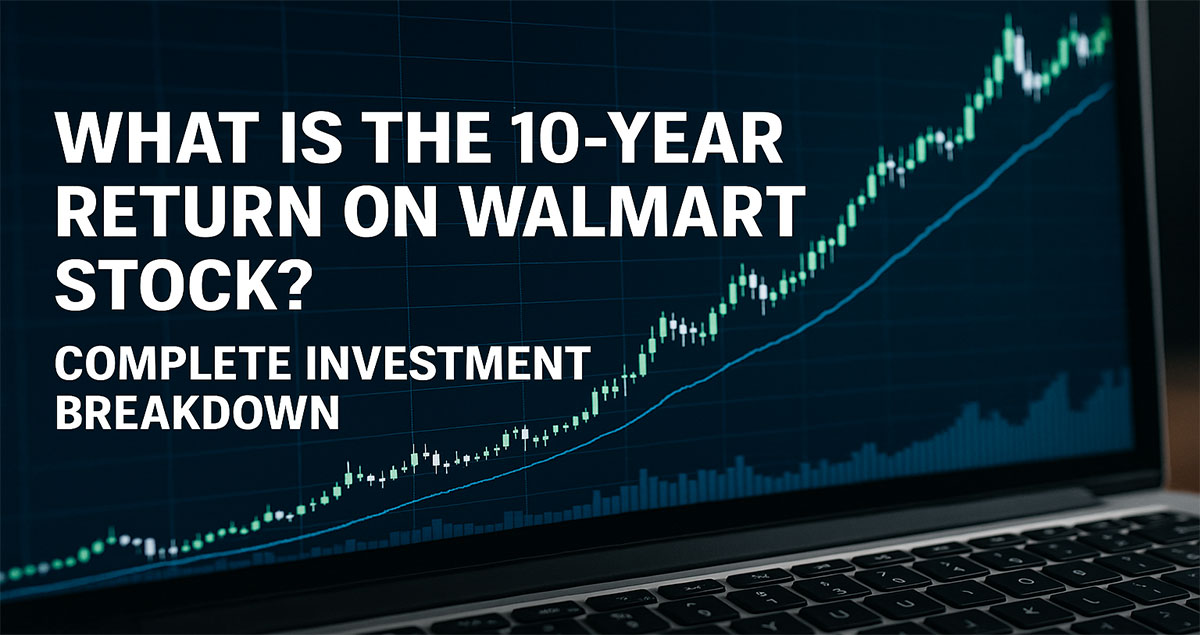 WHAT IS THE 10-YEAR RETURN ON WALMART STOCK?

COMPLETE INVESTMENT BREAKDOWN